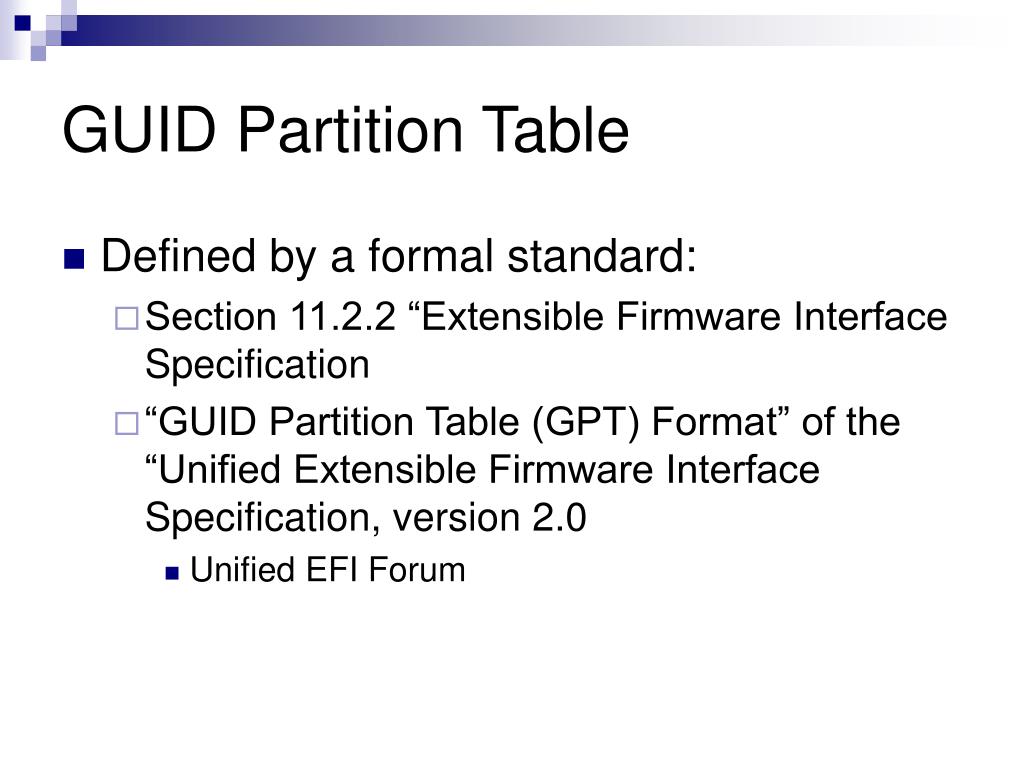 GUID Partition Table

Defined by a formal standard:

Section 11.2.2 “Extensible Firmware Interface Specification

“GUID Partition Table (GPT) Format” of the “Unified Extensible Firmware Interface Specification, version 2.0

Unified EFI Forum